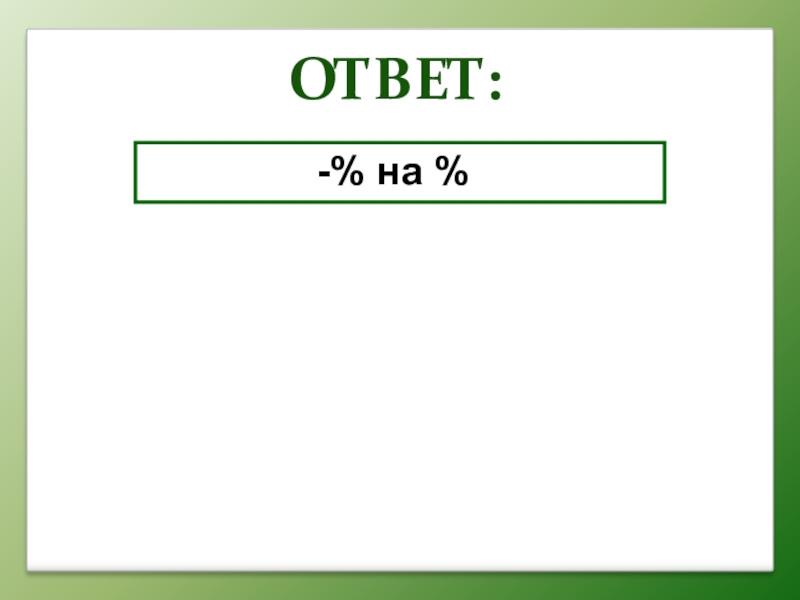 ОТВЕТ:

-% на %